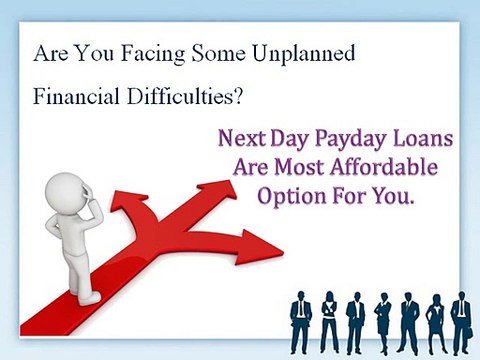 Are You Facing Some Unplanned Financial Difficulties?

Next Day Payday Loans Are Most Affordable Option For You.